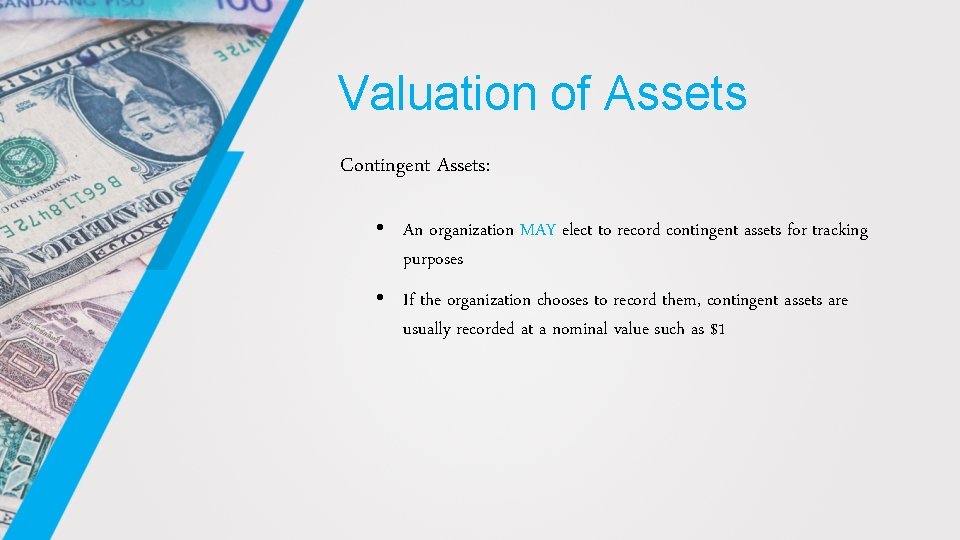 Valuation of Assets

Contingent Assets:

• An organization MAY elect to record contingent assets for tracking purposes

• If the organization chooses to record them, contingent assets are usually recorded at a nominal value such as $1